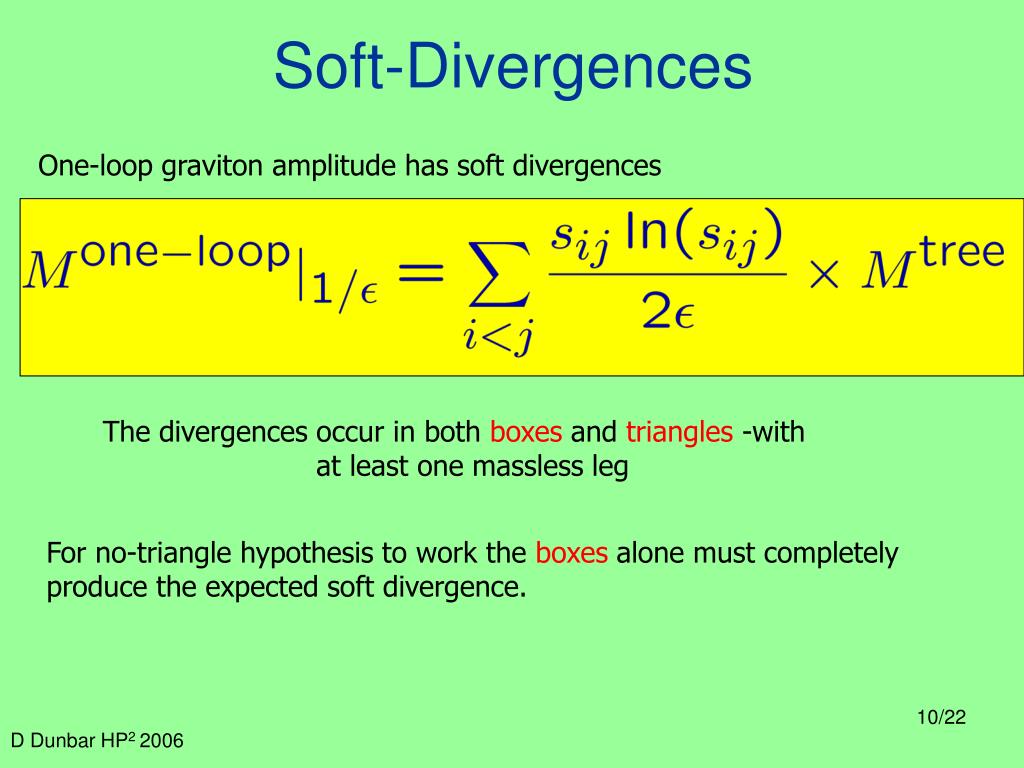 Soft-Divergences

One-loop graviton amplitude has soft divergences

$M^{\text{one-loop}}|_{1/\epsilon} = \sum_{i<j} \frac{s_{ij} \ln(s_{ij})}{2\epsilon} \times M^{\text{tree}}$

The divergences occur in both boxes and triangles -with at least one massless leg

For no-triangle hypothesis to work the boxes alone must completely produce the expected soft divergence.

10/22

D Dunbar HP$^2$ 2006